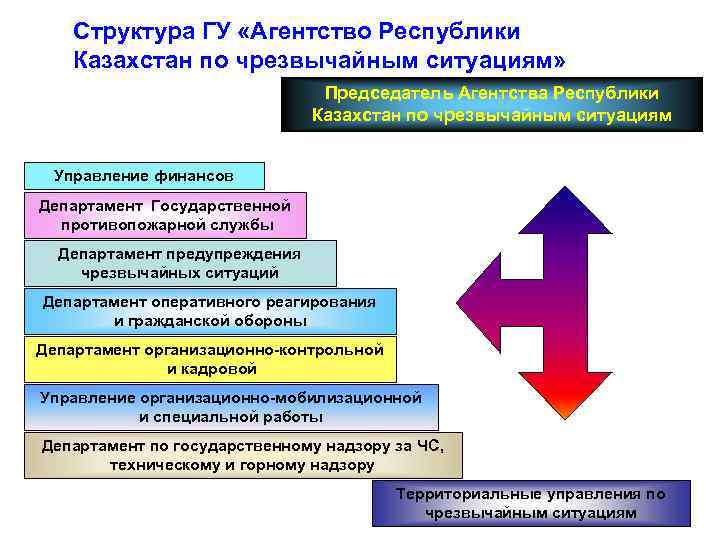 Структура ГУ «Агентство Республики Казахстан по чрезвычайным ситуациям»

Председатель Агентства Республики Казахстан по чрезвычайным ситуациям

Управление финансов

Департамент Государственной противопожарной службы

Департамент предупреждения чрезвычайных ситуаций

Департамент оперативного реагирования и гражданской обороны

Департамент организационно-контрольной и кадровой

Управление организационно-мобилизационной и специальной работы

Департамент по государственному надзору за ЧС, техническому и горному надзору

Территориальные управления по чрезвычайным ситуациям